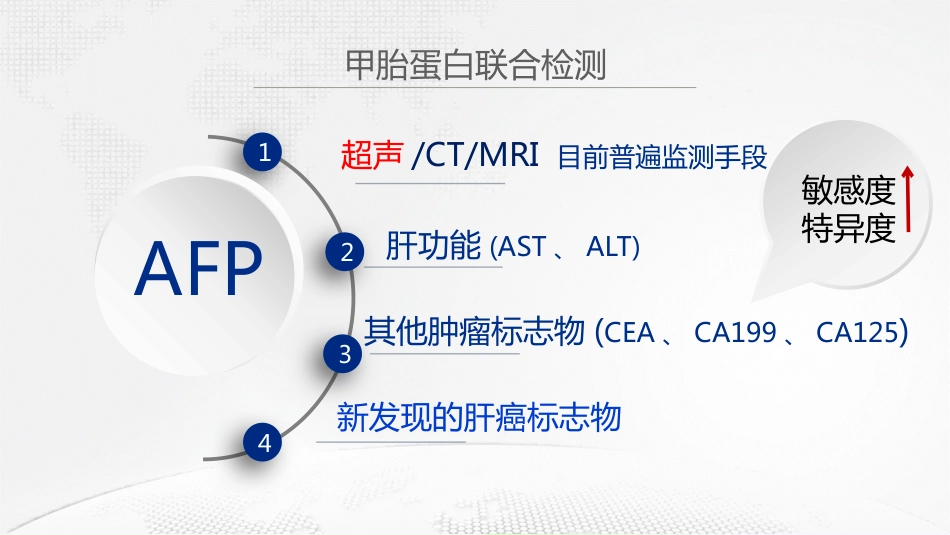 甲胎蛋白联合检测

AFP

1 超声 /CT/MRI 目前普遍监测手段

2 肝功能 (AST 、 ALT)

3 其他肿瘤标志物 (CEA 、 CA199 、 CA125)

4 新发现的肝癌标志物

敏感度
特异度